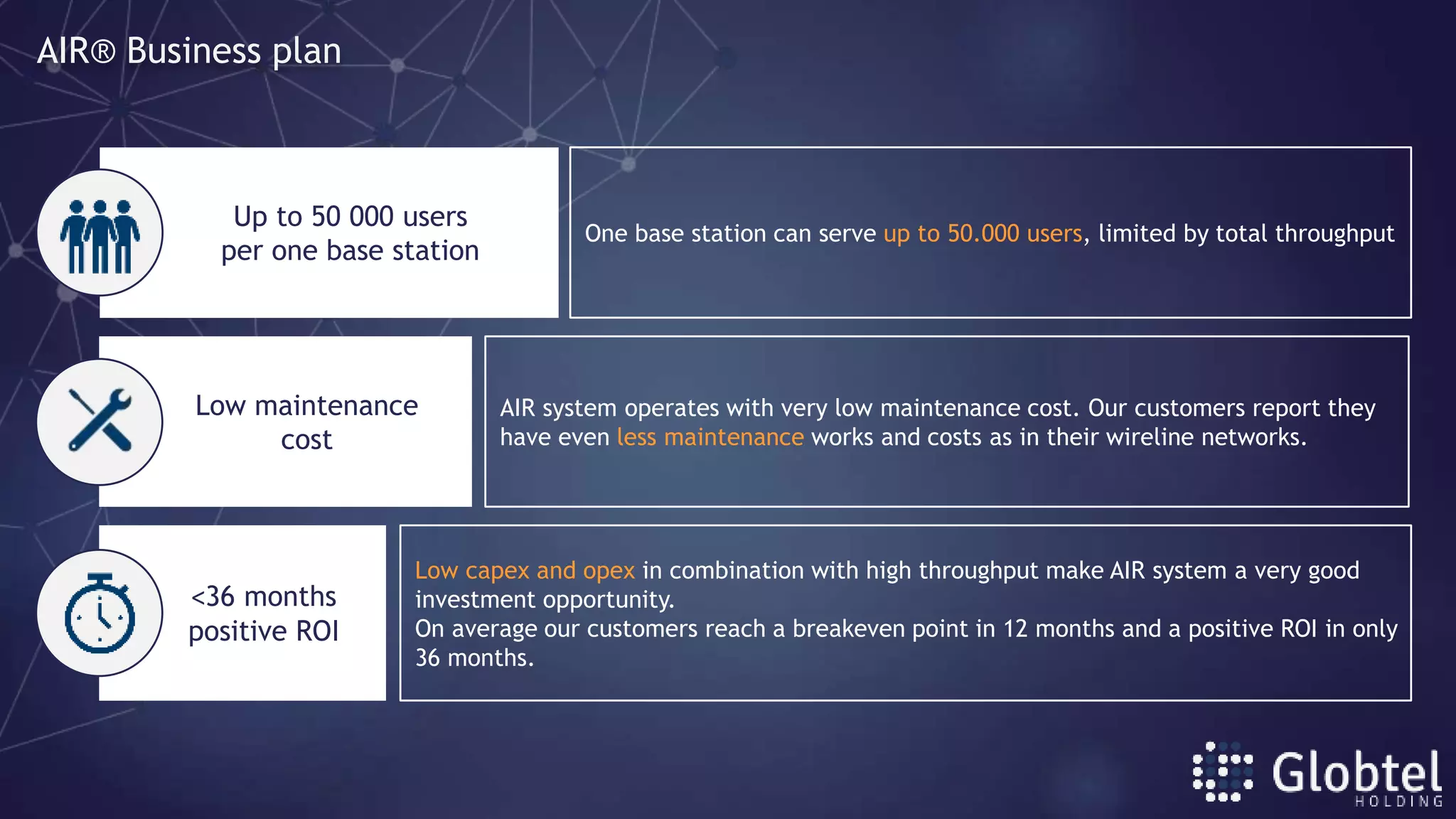 AIR® Business plan

Up to 50 000 users per one base station

One base station can serve up to 50.000 users, limited by total throughput

Low maintenance cost

AIR system operates with very low maintenance cost. Our customers report they have even less maintenance works and costs as in their wireline networks.

<36 months positive ROI

Low capex and opex in combination with high throughput make AIR system a very good investment opportunity.
On average our customers reach a breakeven point in 12 months and a positive ROI in only 36 months.

Globtel HOLDING